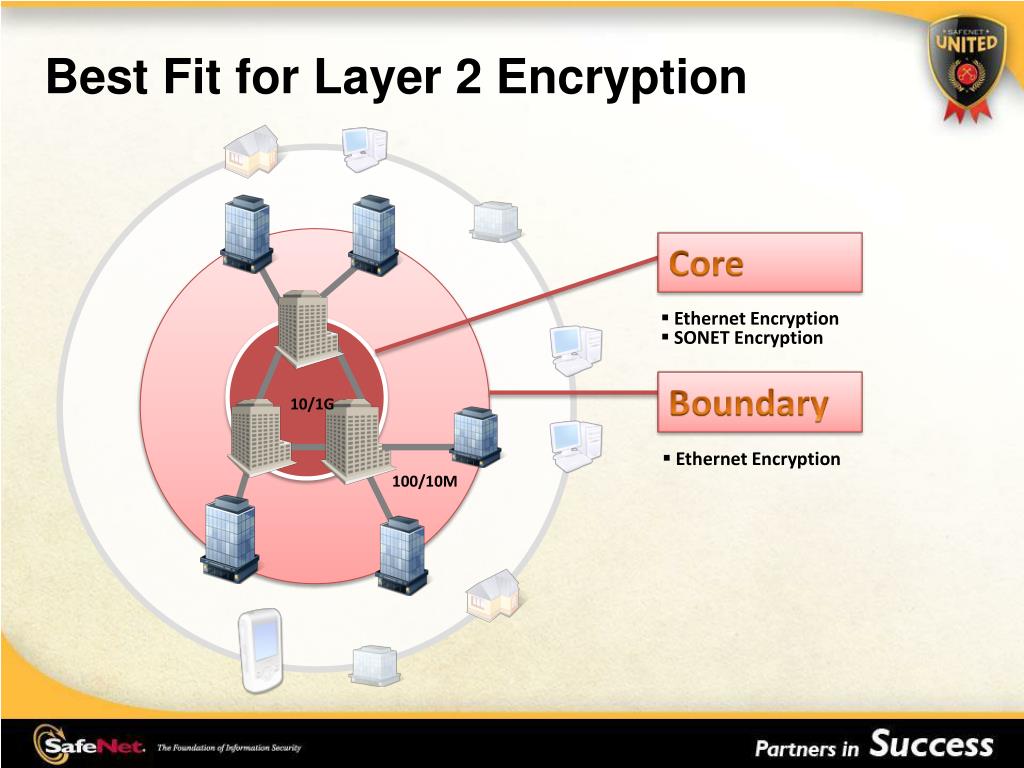 Best Fit for Layer 2 Encryption

SAFENET UNITED

10/1G

100/10M

Core

▪ Ethernet Encryption
▪ SONET Encryption

Boundary

▪ Ethernet Encryption

SafeNet. The Foundation of Information Security

Partners in Success